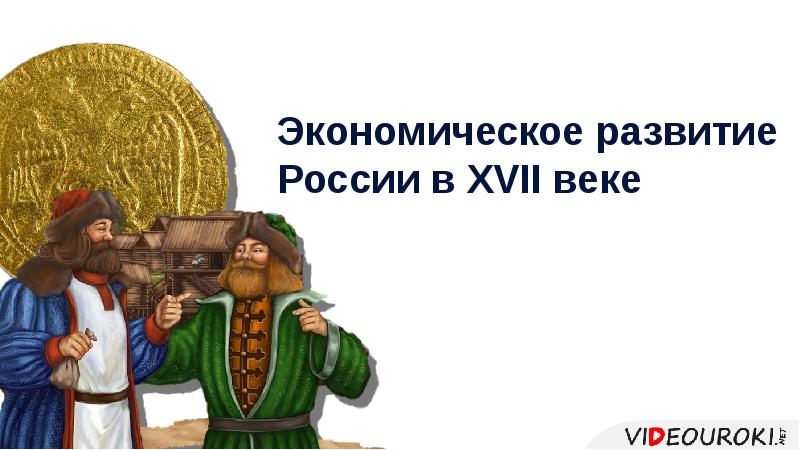 Экономическое развитие России в XVII веке

VIDEOUROKI.NET